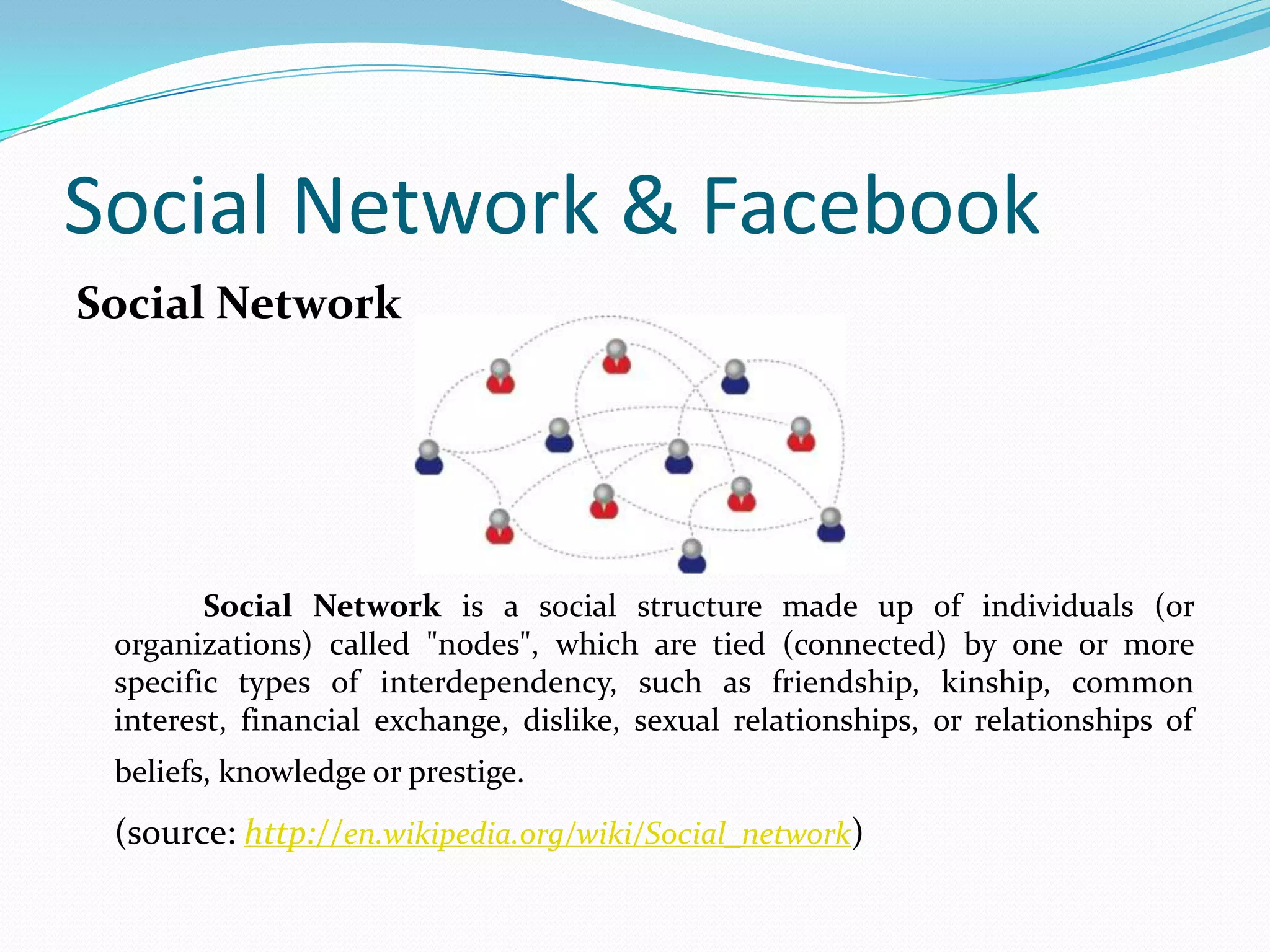 Social Network & Facebook

Social Network

Social Network is a social structure made up of individuals (or organizations) called "nodes", which are tied (connected) by one or more specific types of interdependency, such as friendship, kinship, common interest, financial exchange, dislike, sexual relationships, or relationships of beliefs, knowledge or prestige.

(source: http://en.wikipedia.org/wiki/Social_network)